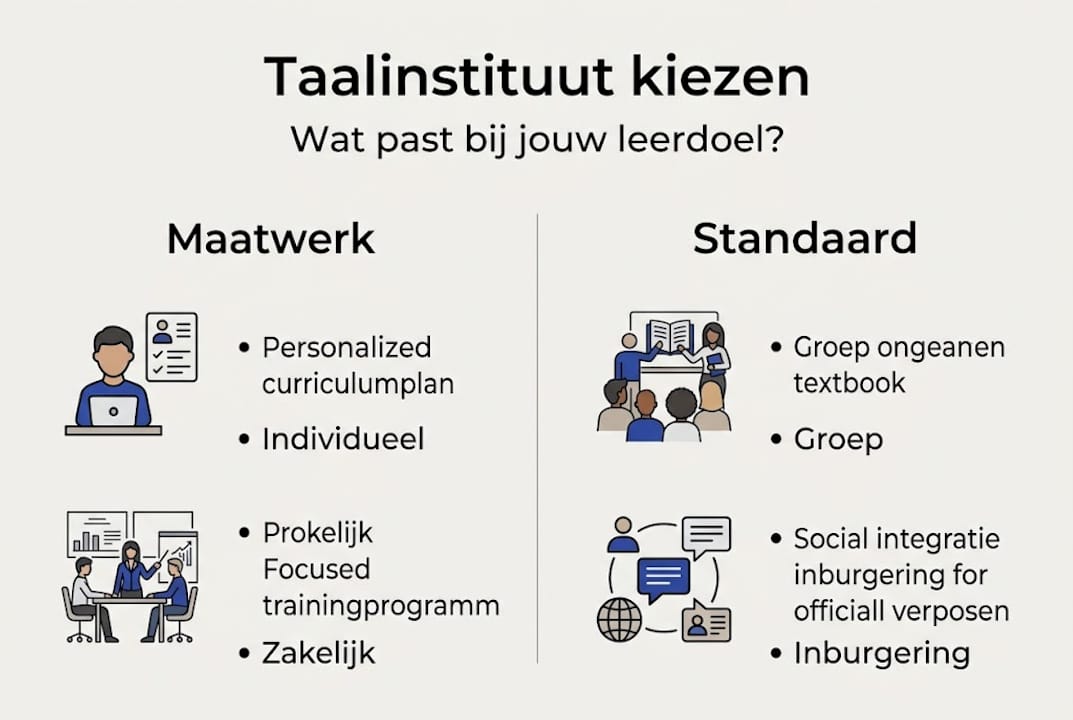 Taalinstituut kiezen

Wat past bij jouw leerdoel?

Maatwerk

• Personalized curriculumplan
• Individueel

• Prokelijk Focused trainingprogramm
• Zakelijk

Standaard

• Groep ongeanen textbook
• Groep

• Social integratie inburgering for officiall verposen
• Inburgering